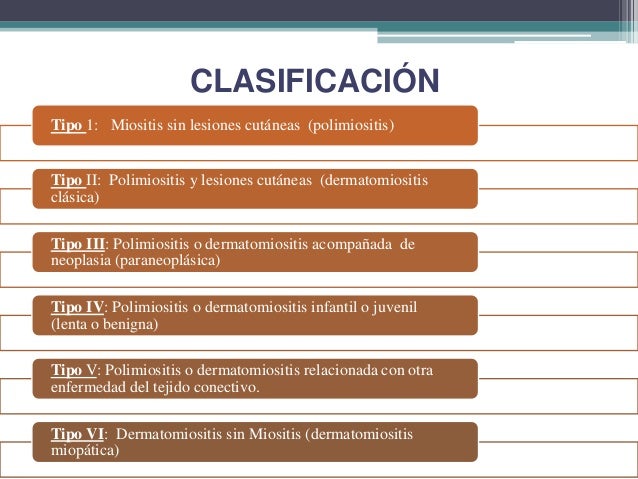 CLASIFICACIÓN

Tipo 1: Miositis sin lesiones cutáneas (polimiositis)

Tipo II: Polimiositis y lesiones cutáneas (dermatomiositis clásica)

Tipo III: Polimiositis o dermatomiositis acompañada de neoplasia (paraneoplásica)

Tipo IV: Polimiositis o dermatomiositis infantil o juvenil (lenta o benigna)

Tipo V: Polimiositis o dermatomiositis relacionada con otra enfermedad del tejido conectivo.

Tipo VI: Dermatomiositis sin Miositis (dermatomiositis miopática)